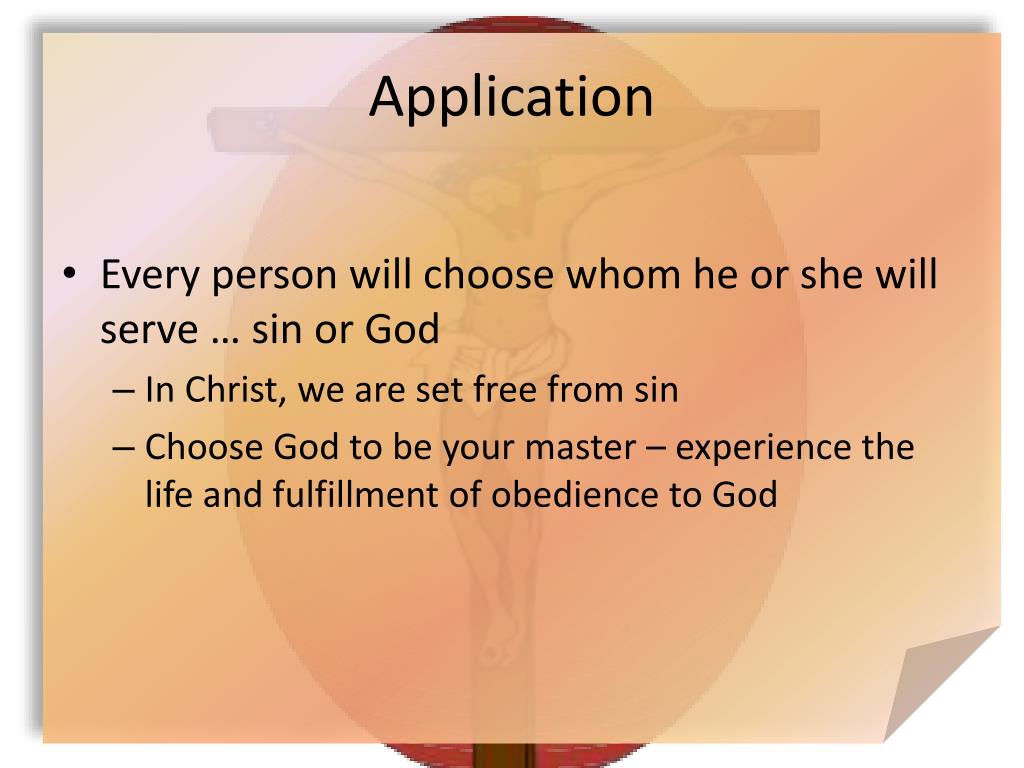 Application

• Every person will choose whom he or she will serve … sin or God
  – In Christ, we are set free from sin
  – Choose God to be your master – experience the life and fulfillment of obedience to God